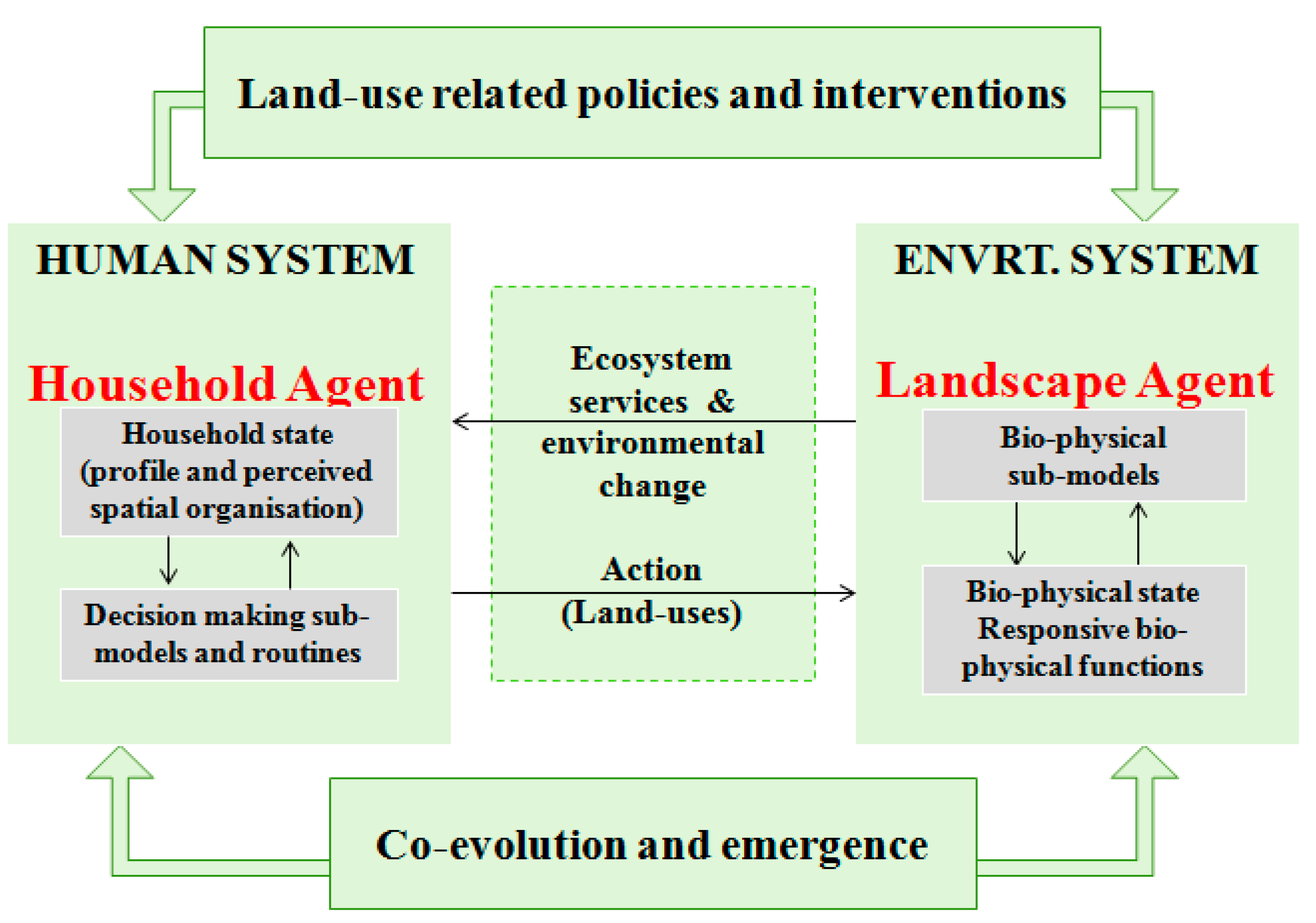 Land-use related policies and interventions

HUMAN SYSTEM

Household Agent

Household state (profile and perceived spatial organisation)

Decision making sub-models and routines

Ecosystem services & environmental change

Action (Land-uses)

ENVRT. SYSTEM

Landscape Agent

Bio-physical sub-models

Bio-physical state Responsive bio-physical functions

Co-evolution and emergence